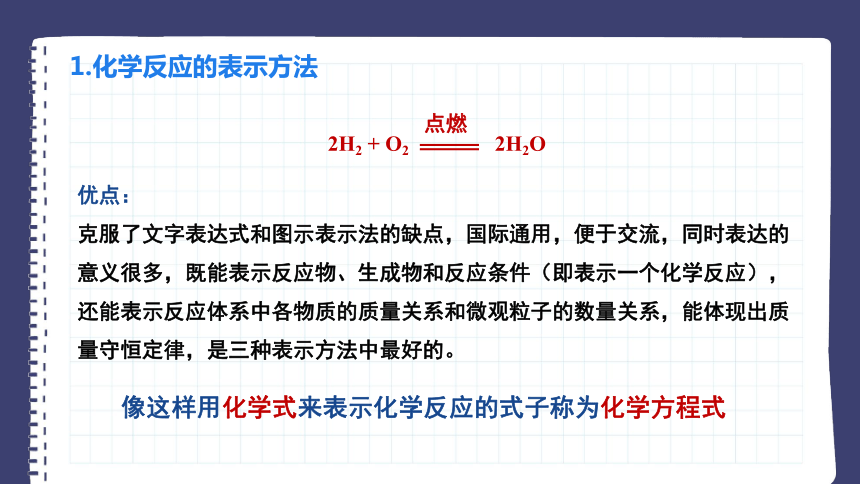 1.化学反应的表示方法

$2H_2 + O_2 \xlongequal{点燃} 2H_2O$

优点：

克服了文字表达式和图示表示法的缺点，国际通用，便于交流，同时表达的意义很多，既能表示反应物、生成物和反应条件（即表示一个化学反应），还能表示反应体系中各物质的质量关系和微观粒子的数量关系，能体现出质量守恒定律，是三种表示方法中最好的。

像这样用化学式来表示化学反应的式子称为化学方程式